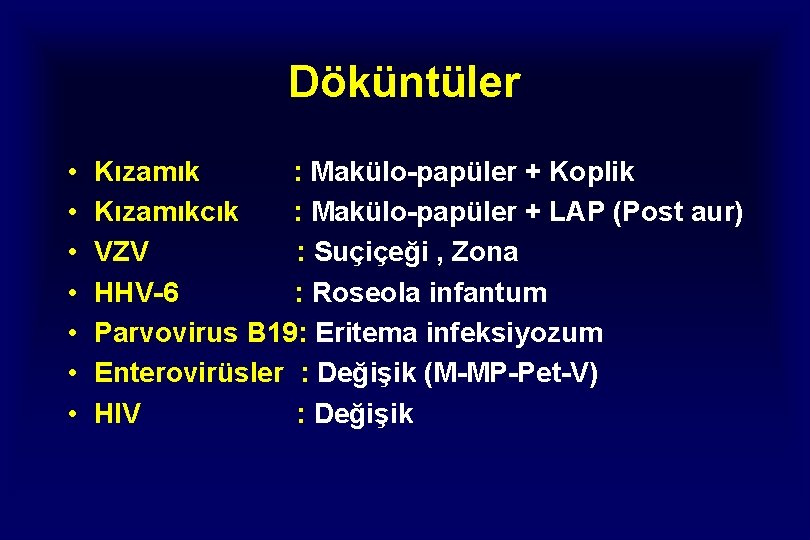 Döküntüler

• Kızamık : Makülo-papüler + Koplik
• Kızamıkcık : Makülo-papüler + LAP (Post aur)
• VZV : Suçiçeği , Zona
• HHV-6 : Roseola infantum
• Parvovirus B19: Eritema infeksiyozum
• Enterovirüsler : Değişik (M-MP-Pet-V)
• HIV : Değişik